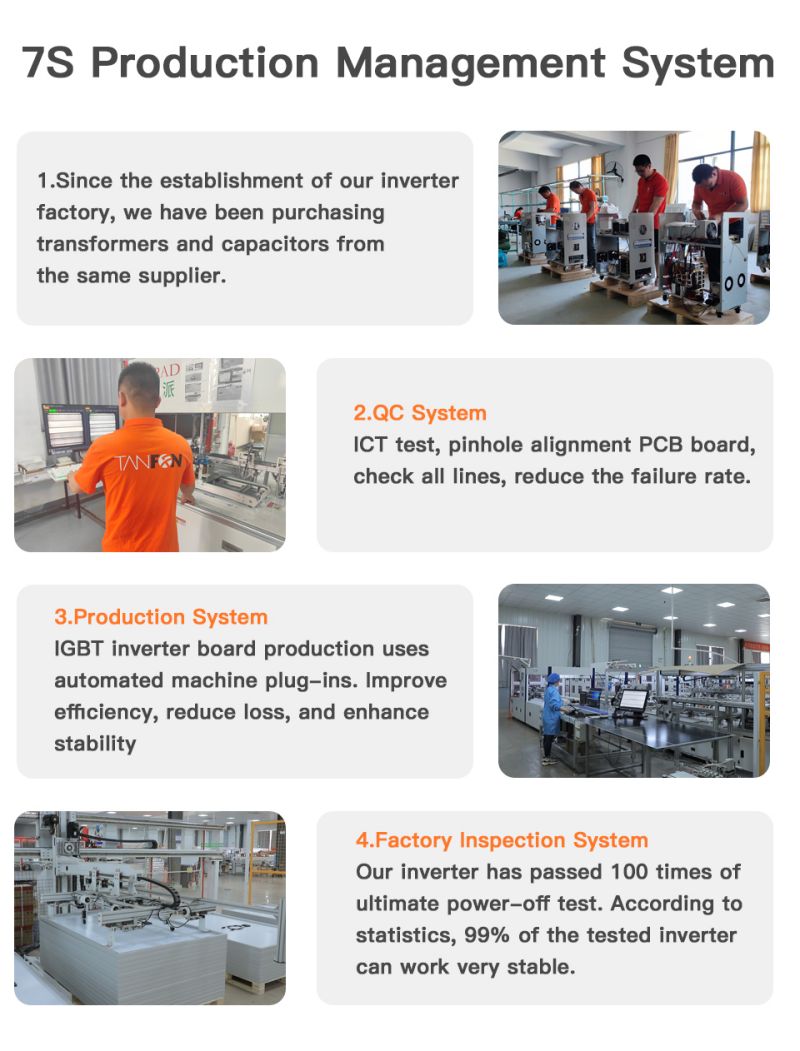 7S Production Management System

1.Since the establishment of our inverter factory, we have been purchasing transformers and capacitors from the same supplier.

PAD
派

TANFON

2.QC System
ICT test, pinhole alignment PCB board, check all lines, reduce the failure rate.

3.Production System
IGBT inverter board production uses automated machine plug-ins. Improve efficiency, reduce loss, and enhance stability

4.Factory Inspection System
Our inverter has passed 100 times of ultimate power-off test. According to statistics, 99% of the tested inverter can work very stable.